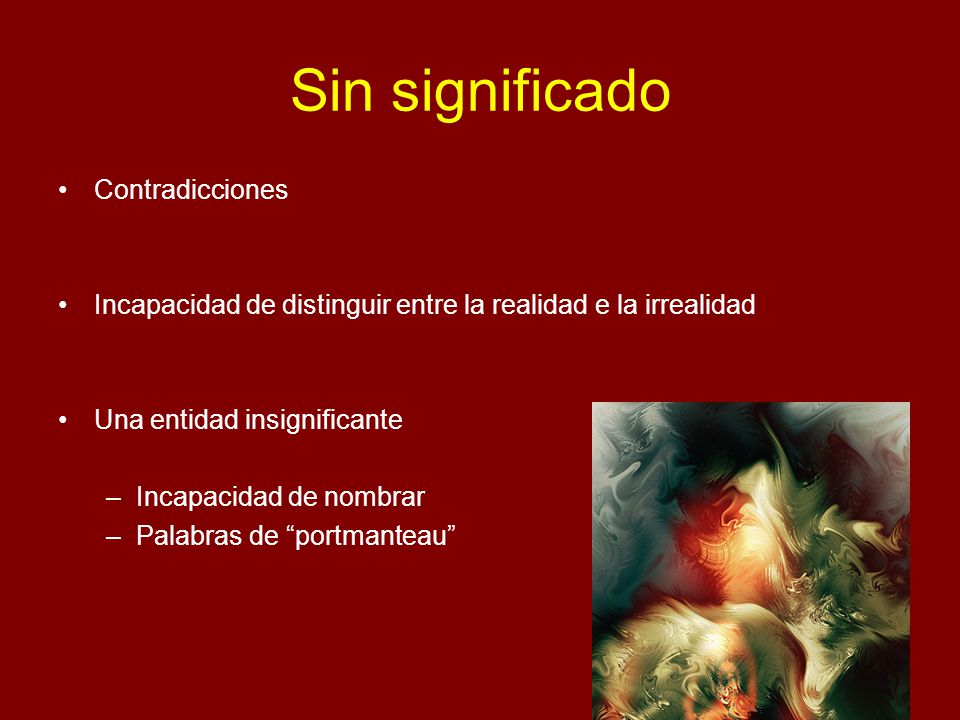 Sin significado

• Contradicciones

• Incapacidad de distinguir entre la realidad e la irrealidad

• Una entidad insignificante

– Incapacidad de nombrar
– Palabras de “portmanteau”